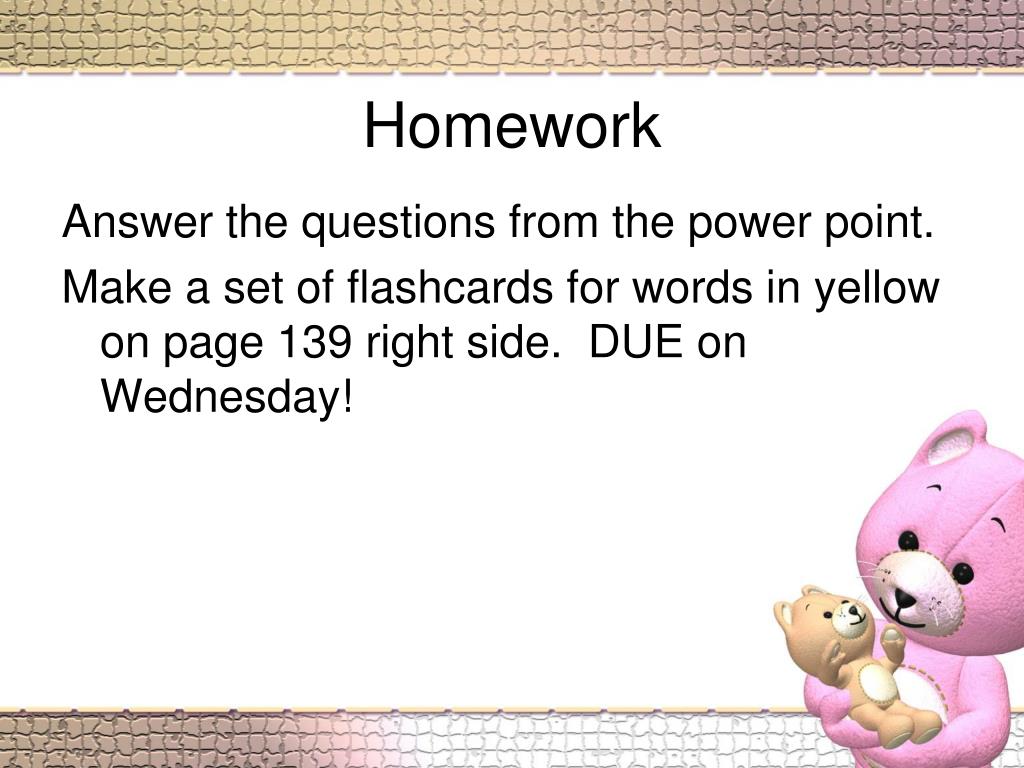 Homework

Answer the questions from the power point.

Make a set of flashcards for words in yellow on page 139 right side.  DUE on Wednesday!